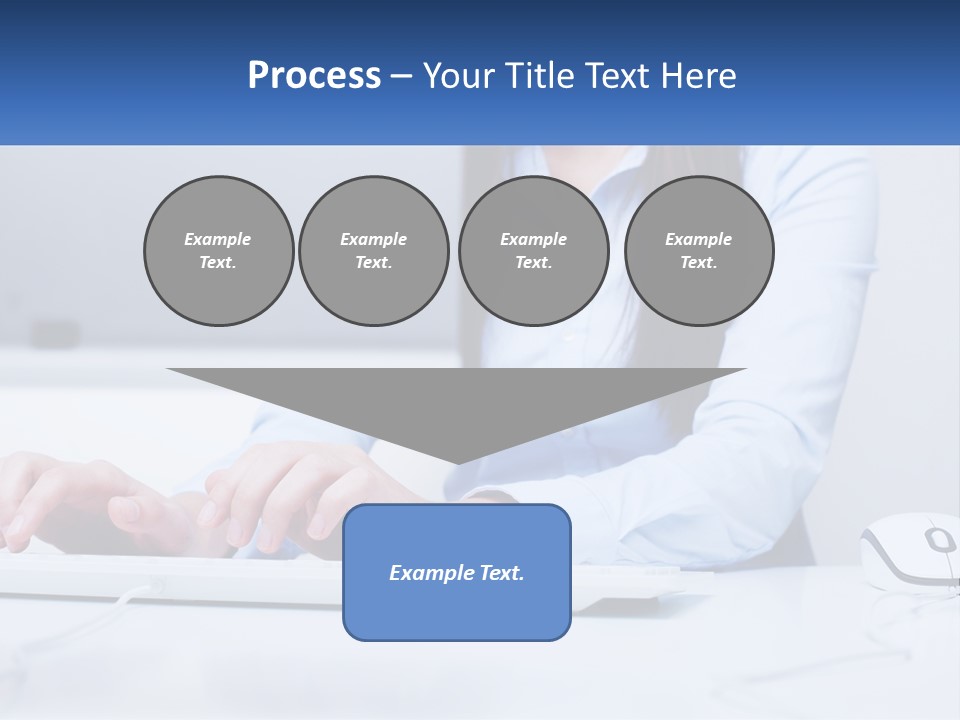 Process – Your Title Text Here

Example Text.

Example Text.

Example Text.

Example Text.

Example Text.